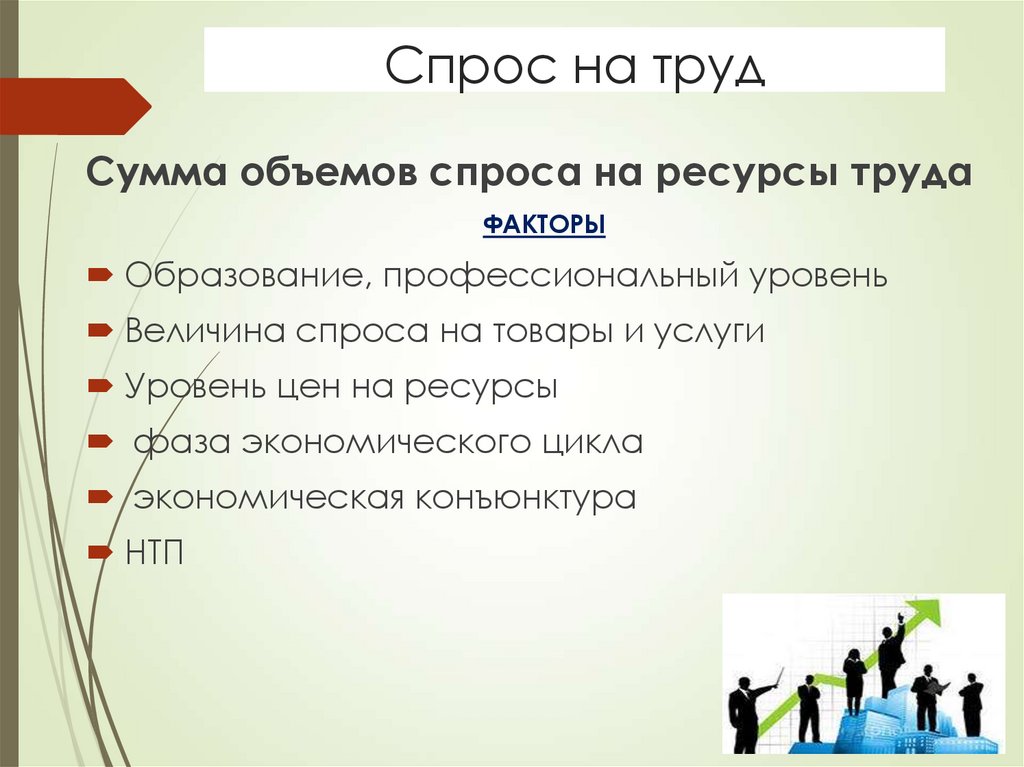 Спрос на труд

Сумма объемов спроса на ресурсы труда

ФАКТОРЫ

Образование, профессиональный уровень

Величина спроса на товары и услуги

Уровень цен на ресурсы

фаза экономического цикла

экономическая конъюнктура

НТП